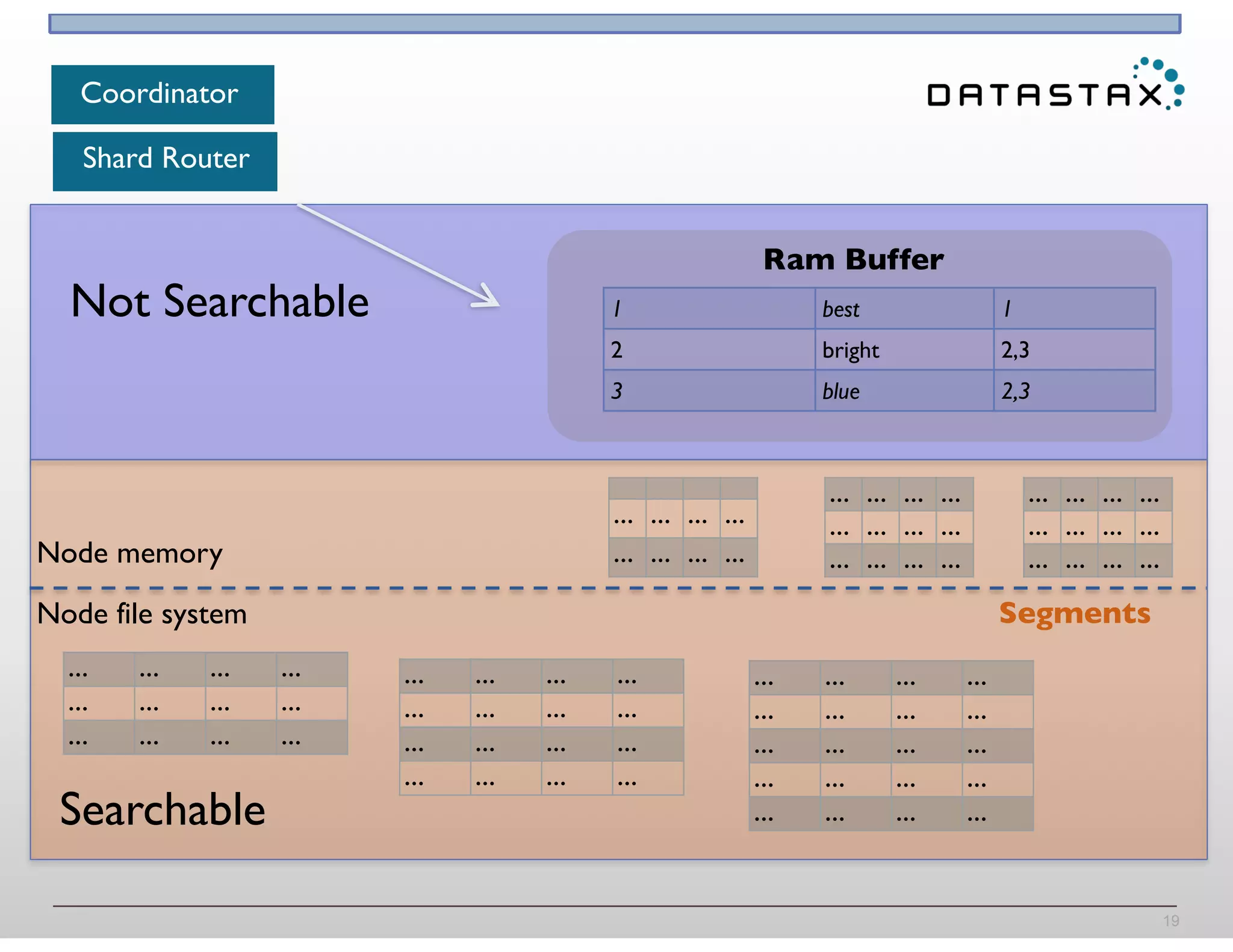 Coordinator

Shard Router

DATASTAX

Not Searchable

Ram Buffer

| 1 | best | 1 |
|---|---|---|
| 2 | bright | 2,3 |
| 3 | blue | 2,3 |

Node memory

| | | | |
|---|---|---|---|
| ... | ... | ... | ... |
| ... | ... | ... | ... |

| ... | ... | ... | ... |
|---|---|---|---|
| ... | ... | ... | ... |
| ... | ... | ... | ... |

| ... | ... | ... | ... |
|---|---|---|---|
| ... | ... | ... | ... |
| ... | ... | ... | ... |

Node file system

Segments

| ... | ... | ... | ... |
|---|---|---|---|
| ... | ... | ... | ... |
| ... | ... | ... | ... |

| ... | ... | ... | ... |
|---|---|---|---|
| ... | ... | ... | ... |
| ... | ... | ... | ... |
| ... | ... | ... | ... |

| ... | ... | ... | ... |
|---|---|---|---|
| ... | ... | ... | ... |
| ... | ... | ... | ... |
| ... | ... | ... | ... |
| ... | ... | ... | ... |

Searchable

19